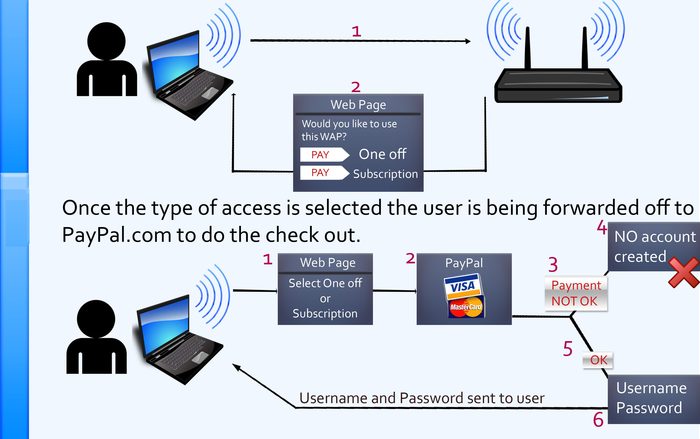 1

2

Web Page

Would you like to use this WAP?

PAY One off

PAY Subscription

Once the type of access is selected the user is being forwarded off to PayPal.com to do the check out.

1 Web Page

Select One off or Subscription

2 PayPal

VISA

MasterCard

3 Payment NOT OK

4 NO account created

5 OK

Username Password

6

Username and Password sent to user